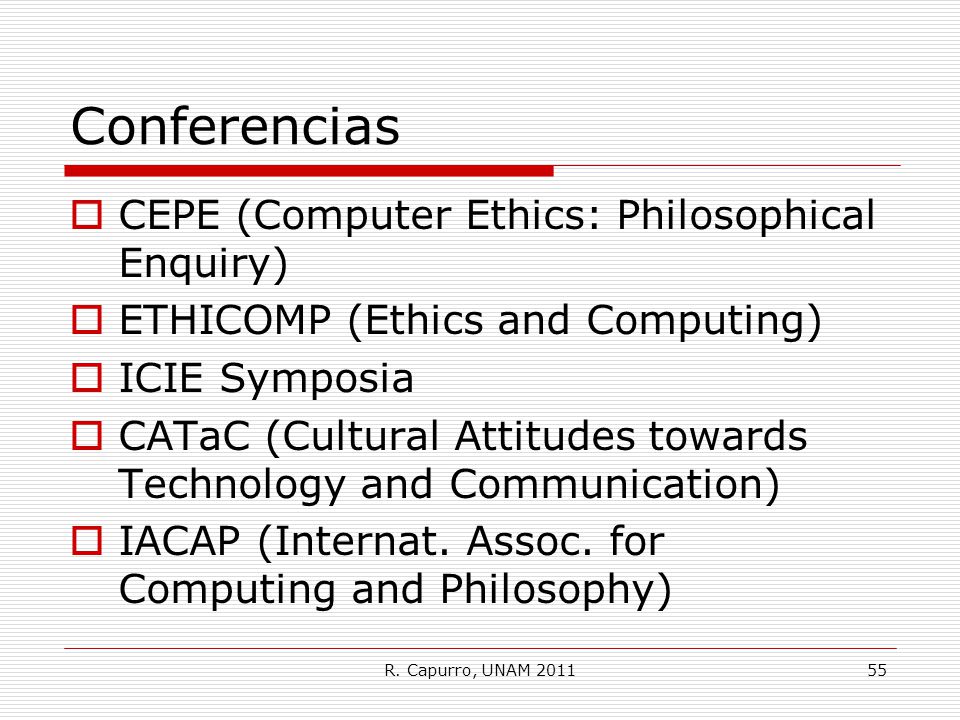 Conferencias

CEPE (Computer Ethics: Philosophical Enquiry)

ETHICOMP (Ethics and Computing)

ICIE Symposia

CATaC (Cultural Attitudes towards Technology and Communication)

IACAP (Internat. Assoc. for Computing and Philosophy)

R. Capurro, UNAM 2011

55